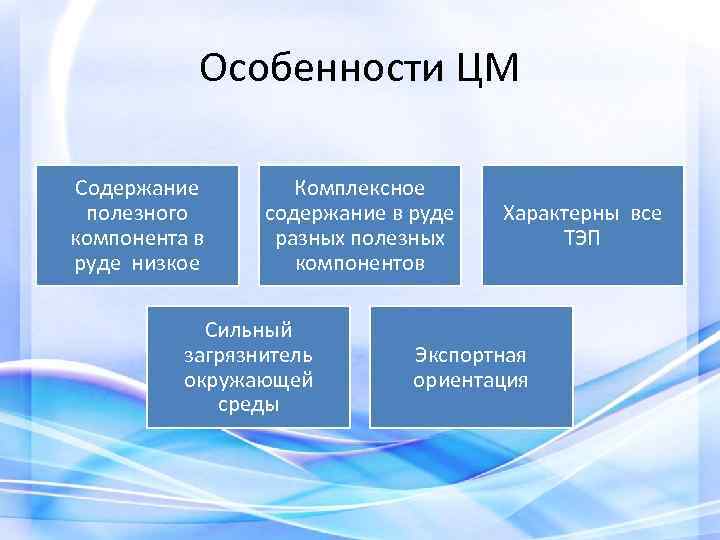 Особенности ЦМ

Содержание полезного компонента в руде низкое

Комплексное содержание в руде разных полезных компонентов

Характерны все ТЭП

Сильный загрязнитель окружающей среды

Экспортная ориентация